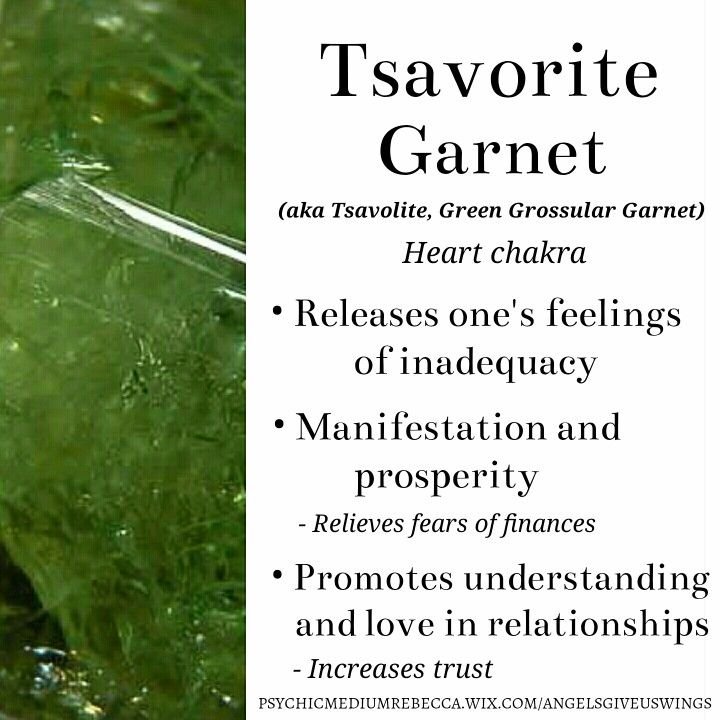 Tsavorite Garnet

(aka Tsavolite, Green Grossular Garnet)

Heart chakra

• Releases one's feelings of inadequacy

• Manifestation and prosperity
- Relieves fears of finances

• Promotes understanding and love in relationships
- Increases trust

PSYCHICMEDIUMREBECCA.WIX.COM/ANGELSGIVEUSWINGS